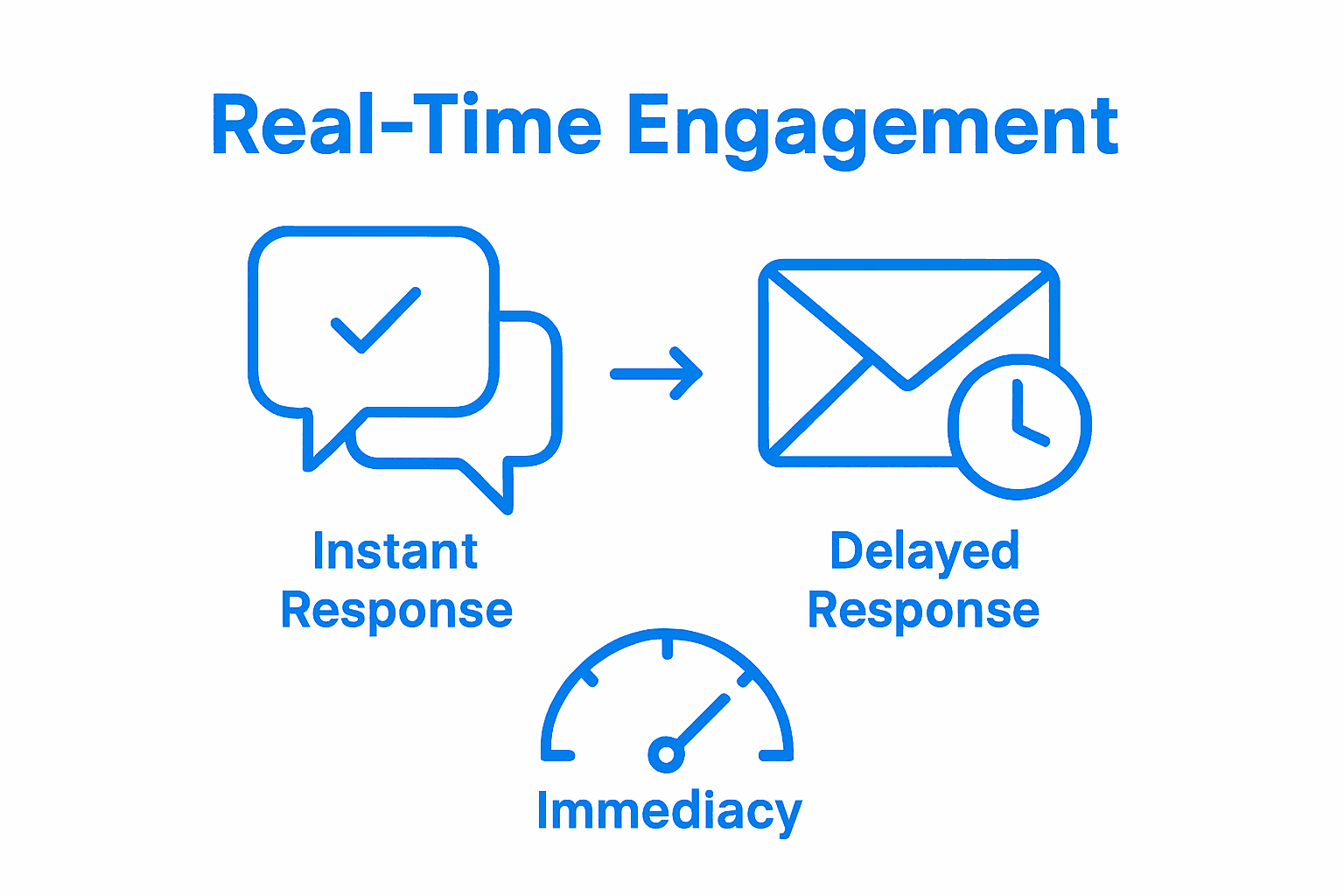 Real-Time Engagement

Instant Response

Delayed Response

Immediacy